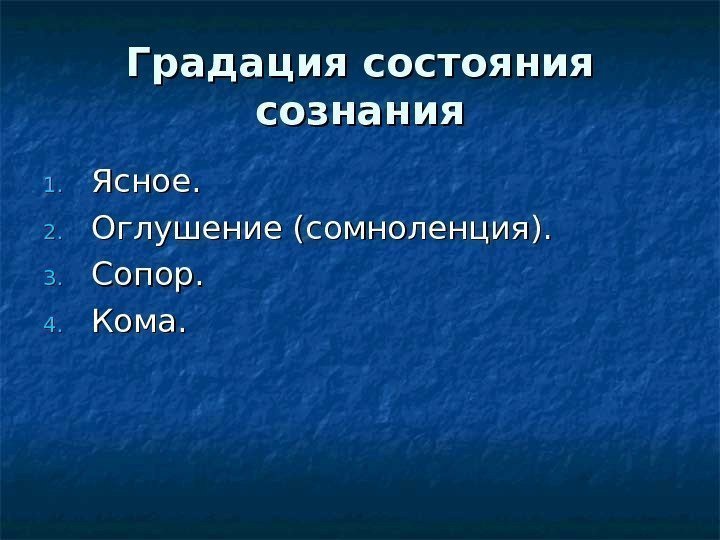 Градация состояния сознания

1. Ясное.
2. Оглушение (сомноленция).
3. Сопор.
4. Кома.